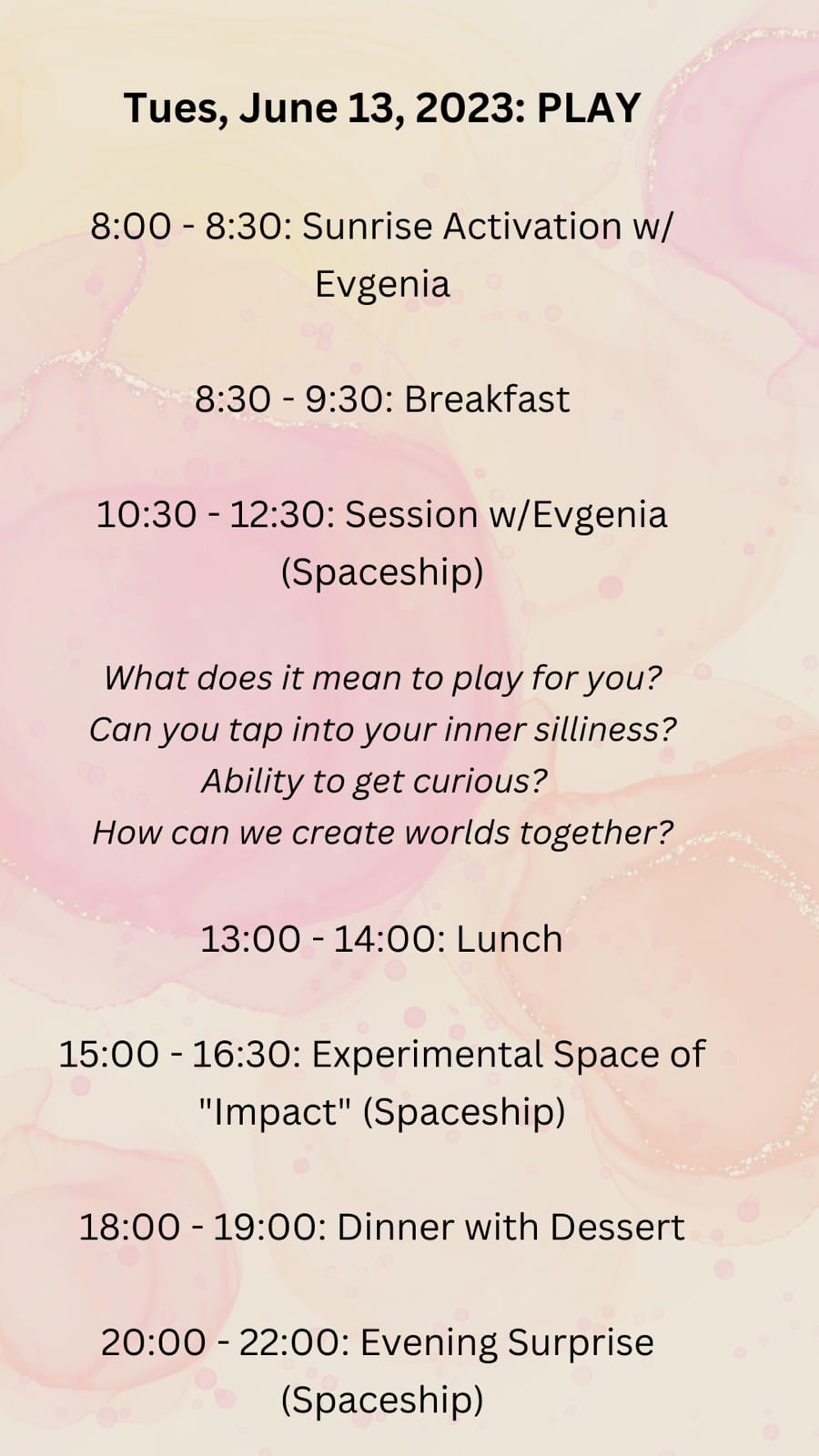 Tues, June 13, 2023: PLAY

8:00 - 8:30: Sunrise Activation w/ Evgenia

8:30 - 9:30: Breakfast

10:30 - 12:30: Session w/Evgenia (Spaceship)

What does it mean to play for you?
Can you tap into your inner silliness?
Ability to get curious?
How can we create worlds together?

13:00 - 14:00: Lunch

15:00 - 16:30: Experimental Space of "Impact" (Spaceship)

18:00 - 19:00: Dinner with Dessert

20:00 - 22:00: Evening Surprise (Spaceship)